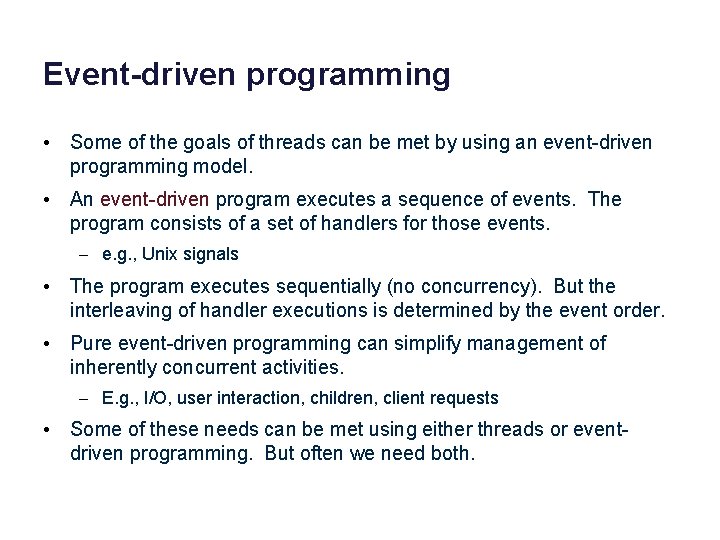 Event-driven programming

• Some of the goals of threads can be met by using an event-driven programming model.

• An event-driven program executes a sequence of events. The program consists of a set of handlers for those events.

– e.g., Unix signals

• The program executes sequentially (no concurrency). But the interleaving of handler executions is determined by the event order.

• Pure event-driven programming can simplify management of inherently concurrent activities.

– E.g., I/O, user interaction, children, client requests

• Some of these needs can be met using either threads or event-driven programming. But often we need both.